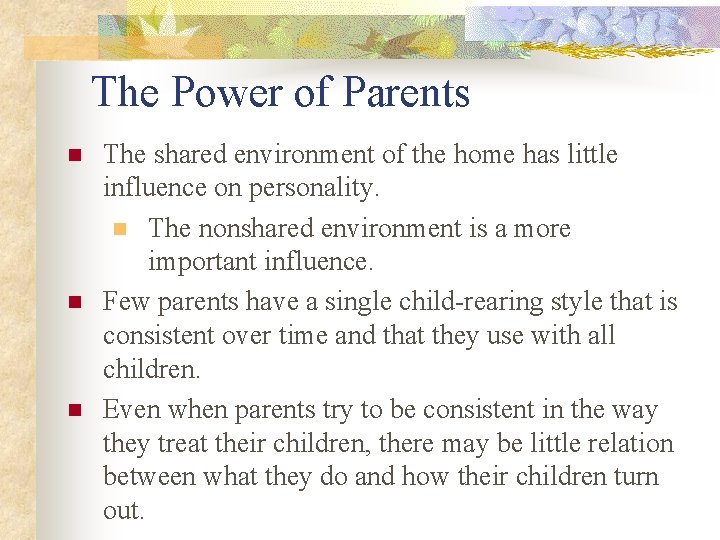 The Power of Parents

The shared environment of the home has little influence on personality.

The nonshared environment is a more important influence.

Few parents have a single child-rearing style that is consistent over time and that they use with all children.

Even when parents try to be consistent in the way they treat their children, there may be little relation between what they do and how their children turn out.